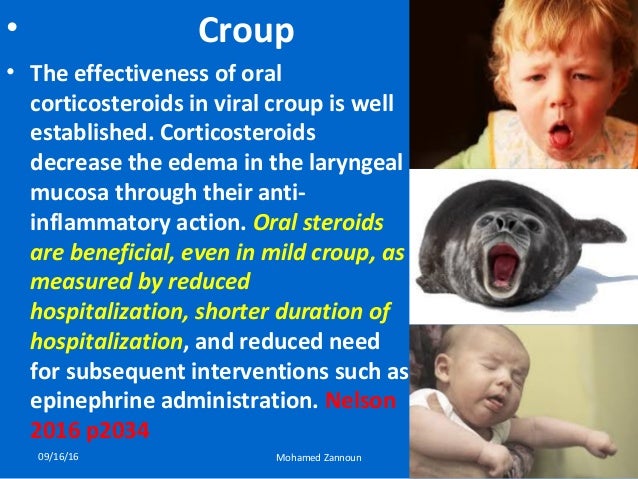 • Croup

• The effectiveness of oral corticosteroids in viral croup is well established. Corticosteroids decrease the edema in the laryngeal mucosa through their anti-inflammatory action. Oral steroids are beneficial, even in mild croup, as measured by reduced hospitalization, shorter duration of hospitalization, and reduced need for subsequent interventions such as epinephrine administration. Nelson 2016 p2034

09/16/16

Mohamed Zannoun